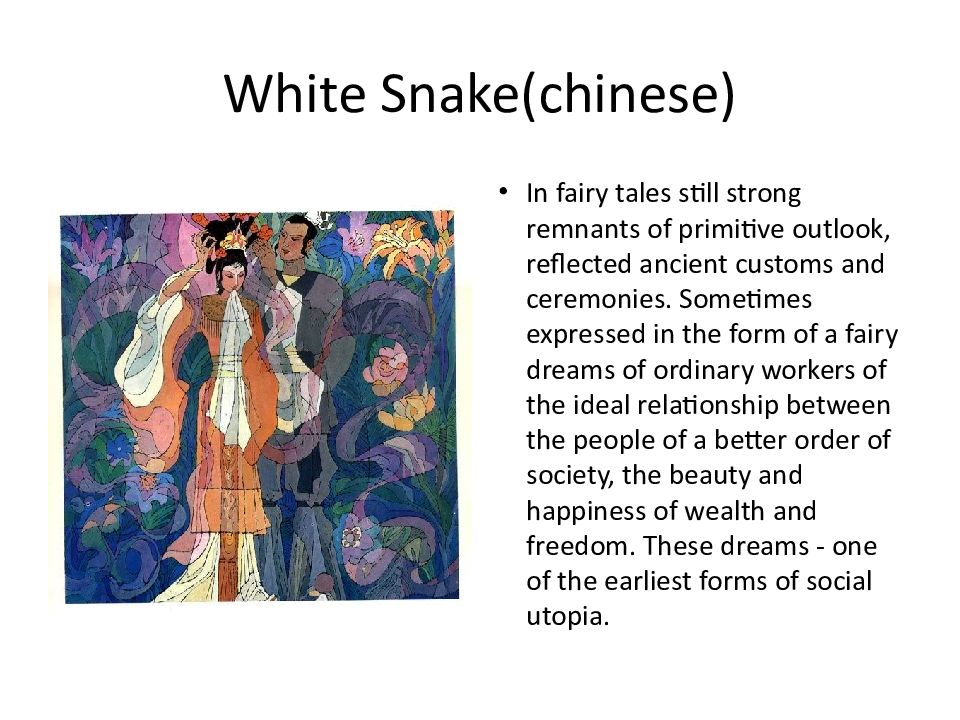 White Snake(chinese)

• In fairy tales still strong remnants of primitive outlook, reflected ancient customs and ceremonies. Sometimes expressed in the form of a fairy dreams of ordinary workers of the ideal relationship between the people of a better order of society, the beauty and happiness of wealth and freedom. These dreams - one of the earliest forms of social utopia.